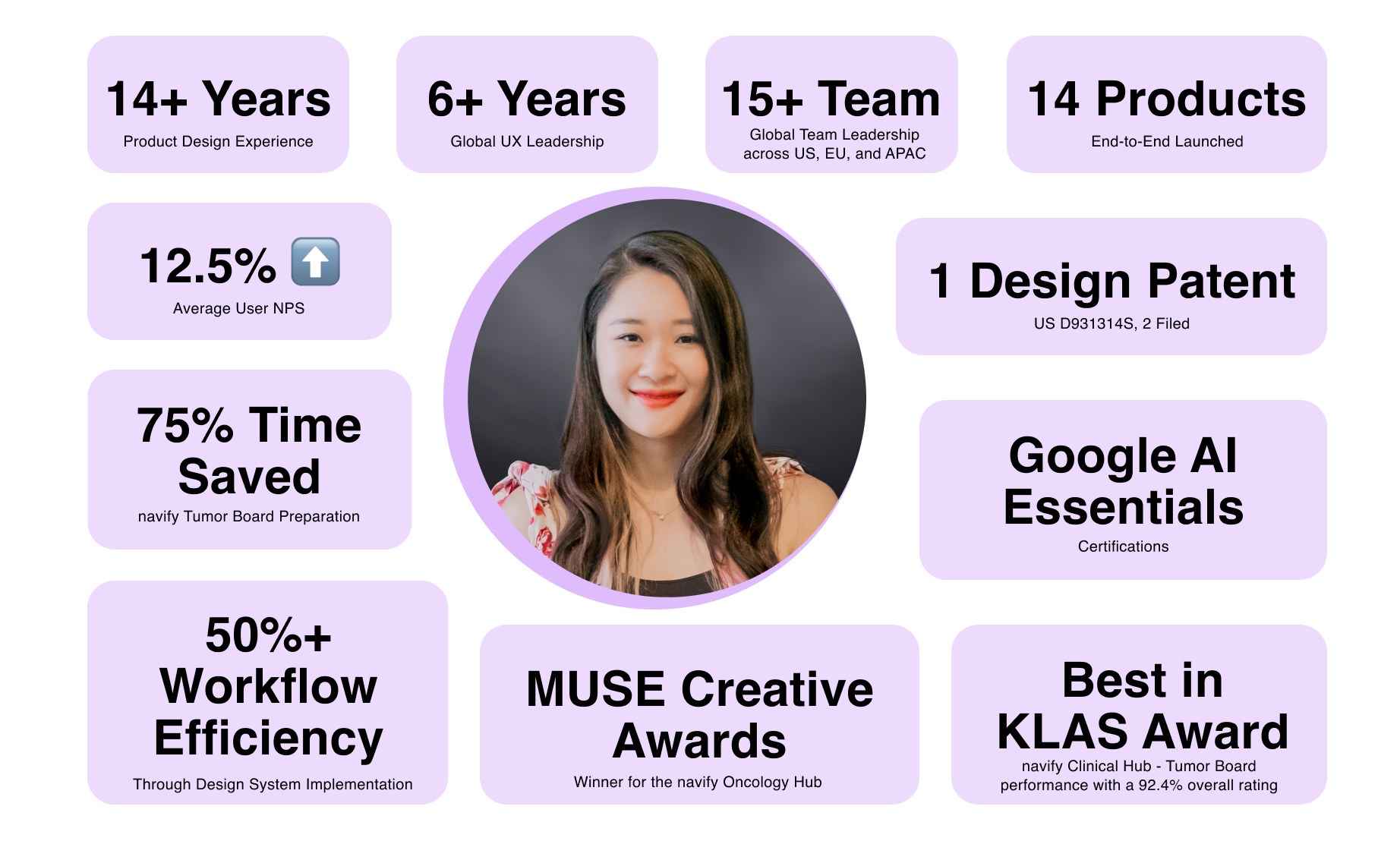 14+ Years
Product Design Experience

6+ Years
Global UX Leadership

15+ Team
Global Team Leadership across US, EU, and APAC

14 Products
End-to-End Launched

12.5% ⬆️
Average User NPS

1 Design Patent
US D931314S, 2 Filed

75% Time Saved
navify Tumor Board Preparation

Google AI Essentials
Certifications

50%+ Workflow Efficiency
Through Design System Implementation

MUSE Creative Awards
Winner for the navify Oncology Hub

Best in KLAS Award
navify Clinical Hub - Tumor Board performance with a 92.4% overall rating